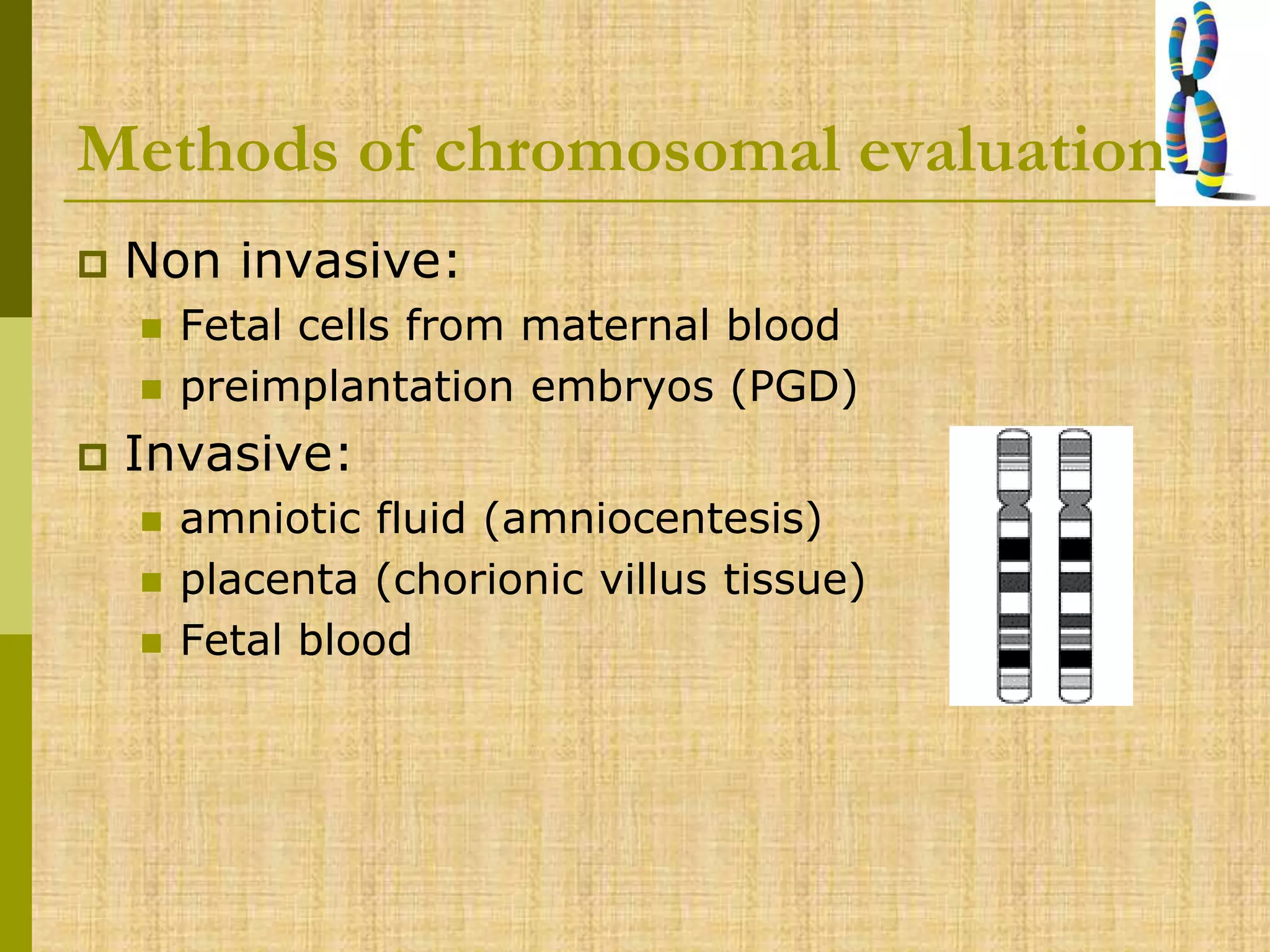 Methods of chromosomal evaluation

Non invasive:

Fetal cells from maternal blood

preimplantation embryos (PGD)

Invasive:

amniotic fluid (amniocentesis)

placenta (chorionic villus tissue)

Fetal blood